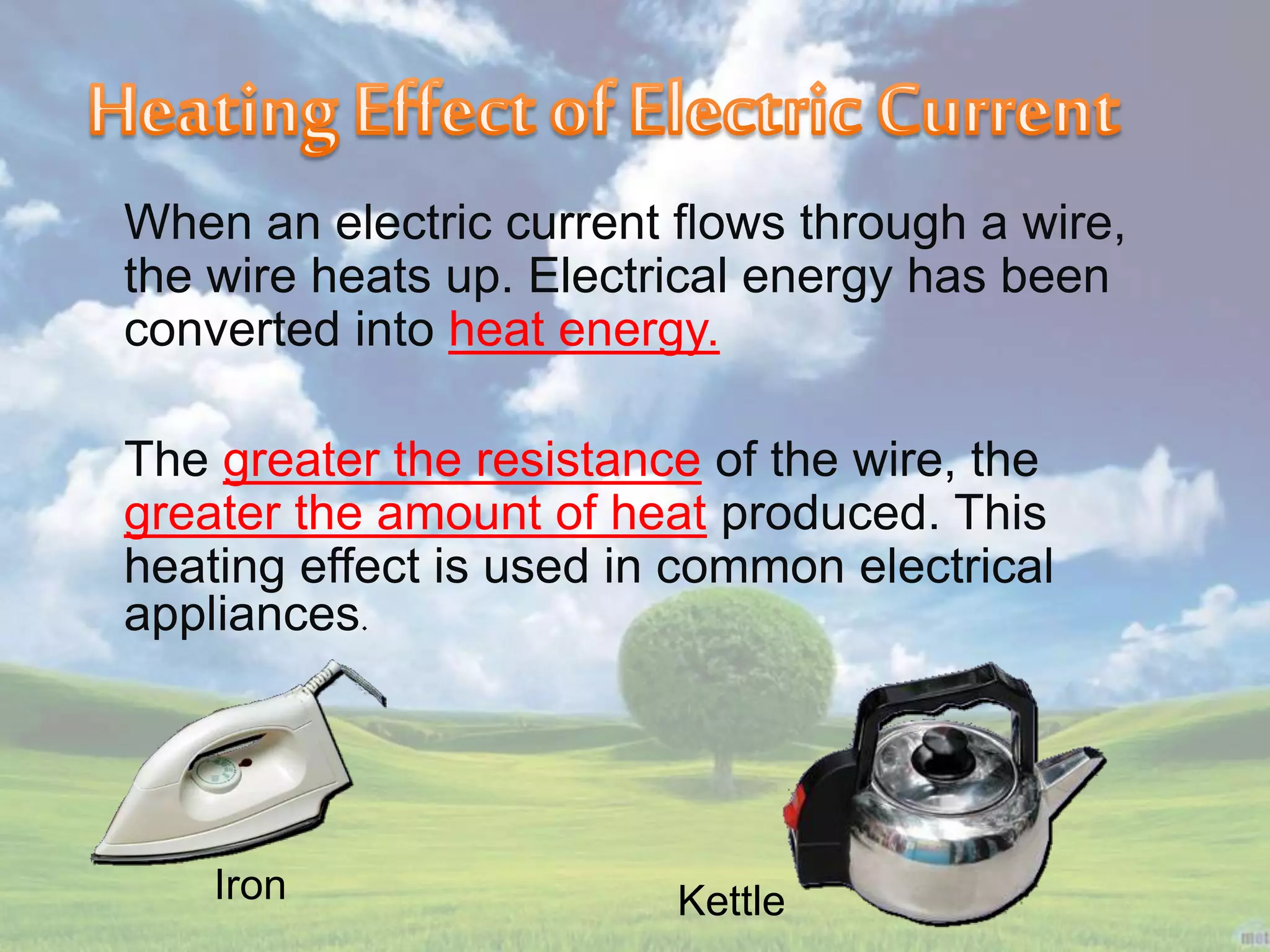 Heating Effect of Electric Current

When an electric current flows through a wire, the wire heats up. Electrical energy has been converted into heat energy.

The greater the resistance of the wire, the greater the amount of heat produced. This heating effect is used in common electrical appliances.

Iron

Kettle